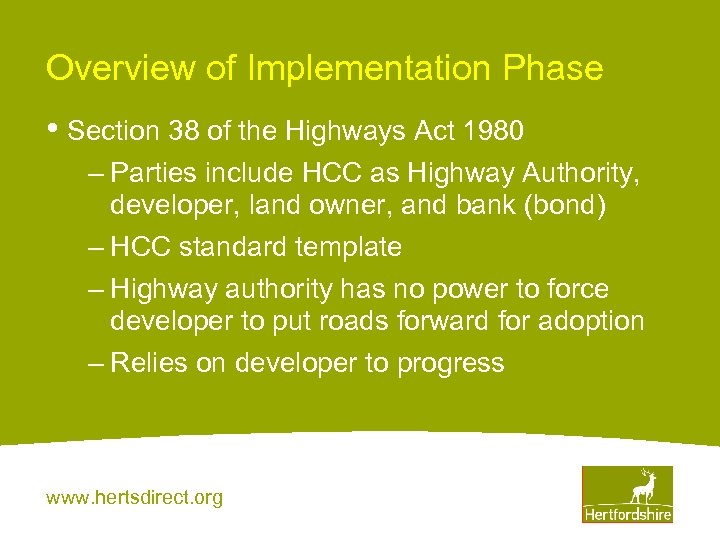 Overview of Implementation Phase

• Section 38 of the Highways Act 1980

– Parties include HCC as Highway Authority, developer, land owner, and bank (bond)

– HCC standard template

– Highway authority has no power to force developer to put roads forward for adoption

– Relies on developer to progress

www.hertsdirect.org

Hertfordshire